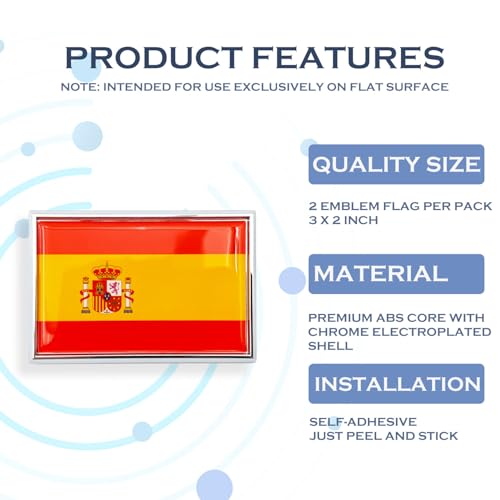 PRODUCT FEATURES
NOTE: INTENDED FOR USE EXCLUSIVELY ON FLAT SURFACE

QUALITY SIZE

2 EMBLEM FLAG PER PACK
3 X 2 INCH

MATERIAL

PREMIUM ABS CORE WITH CHROME ELECTROPLATED SHELL

INSTALLATION

SELF-ADHESIVE
JUST PEEL AND STICK